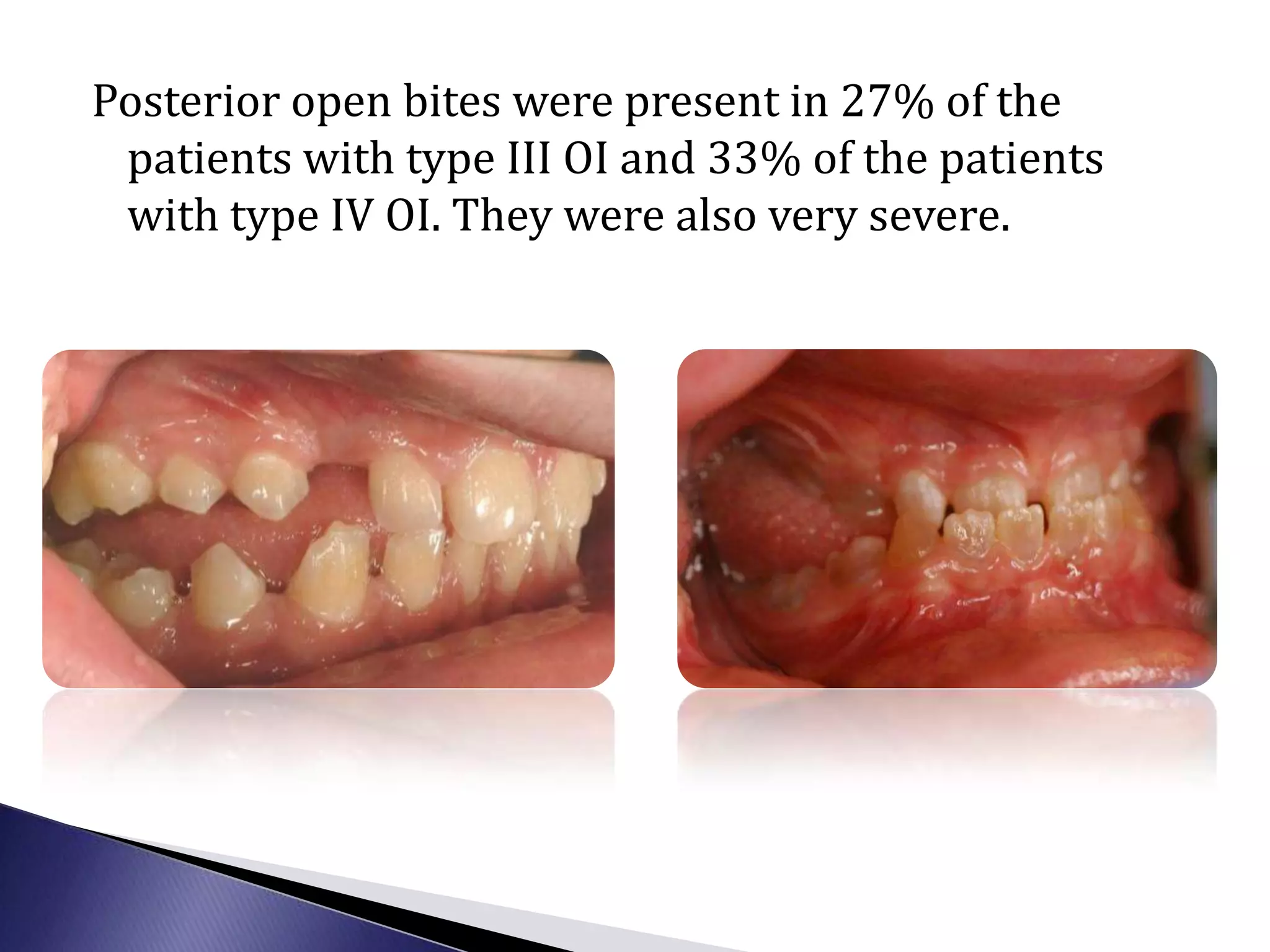 Posterior open bites were present in 27% of the patients with type III OI and 33% of the patients with type IV OI. They were also very severe.